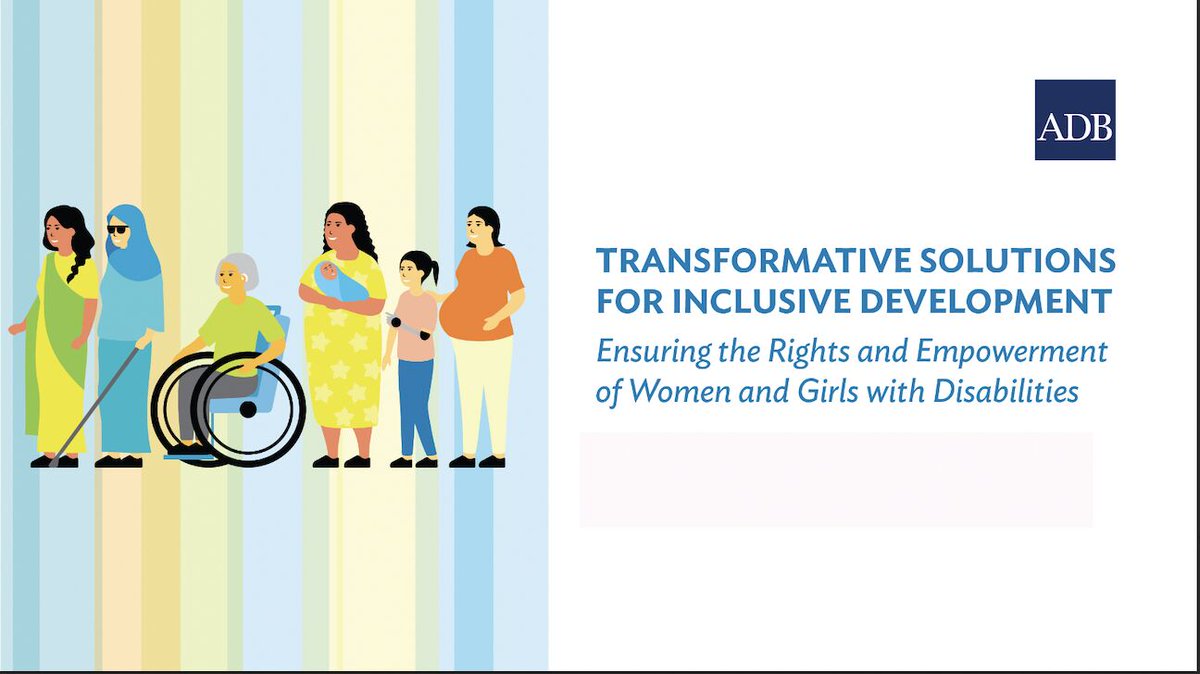 ADB

TRANSFORMATIVE SOLUTIONS FOR INCLUSIVE DEVELOPMENT

Ensuring the Rights and Empowerment of Women and Girls with Disabilities